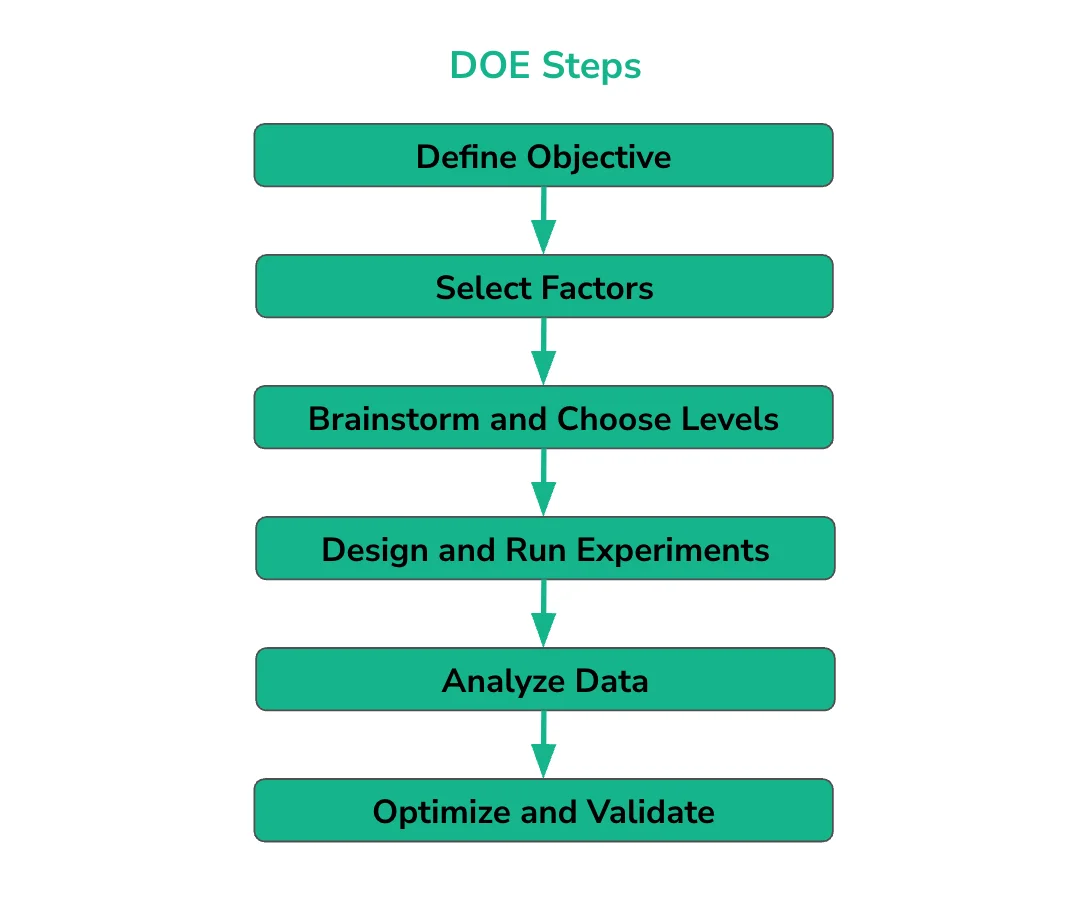 DOE Steps

Define Objective

Select Factors

Brainstorm and Choose Levels

Design and Run Experiments

Analyze Data

Optimize and Validate